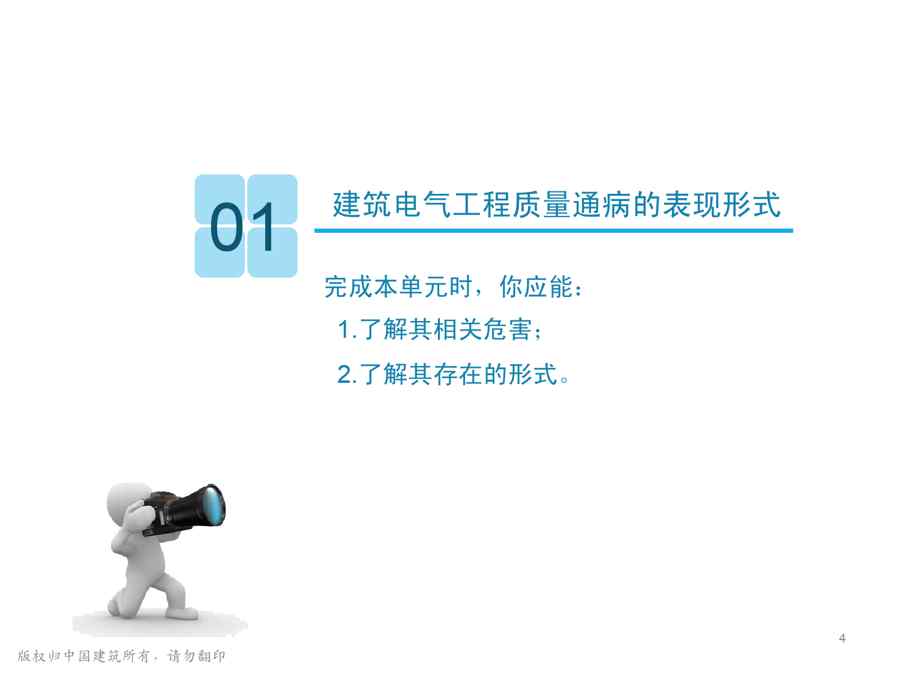 01

建筑电气工程质量通病的表现形式

完成本单元时，你应能：

1.了解其相关危害；

2.了解其存在的形式。

4

版权归中国建筑所有，请勿翻印